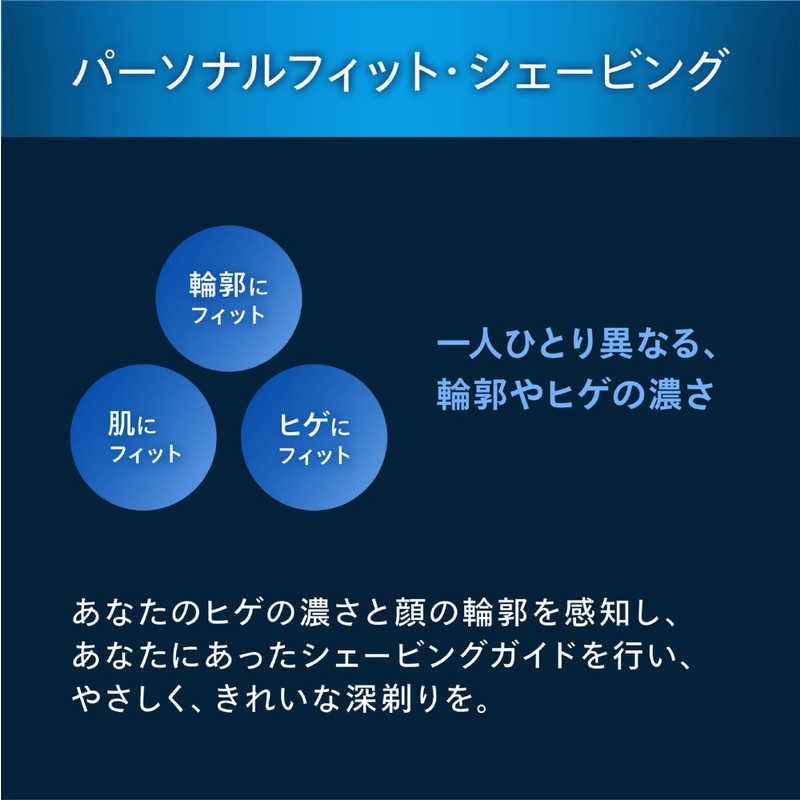 パーソナルフィット・シェービング

輪郭に
フィット

肌に
フィット

ヒゲに
フィット

一人ひとり異なる、
輪郭やヒゲの濃さ

あなたのヒゲの濃さと顔の輪郭を感知し、
あなたにあったシェービングガイドを行い、
やさしく、きれいな深剃りを。